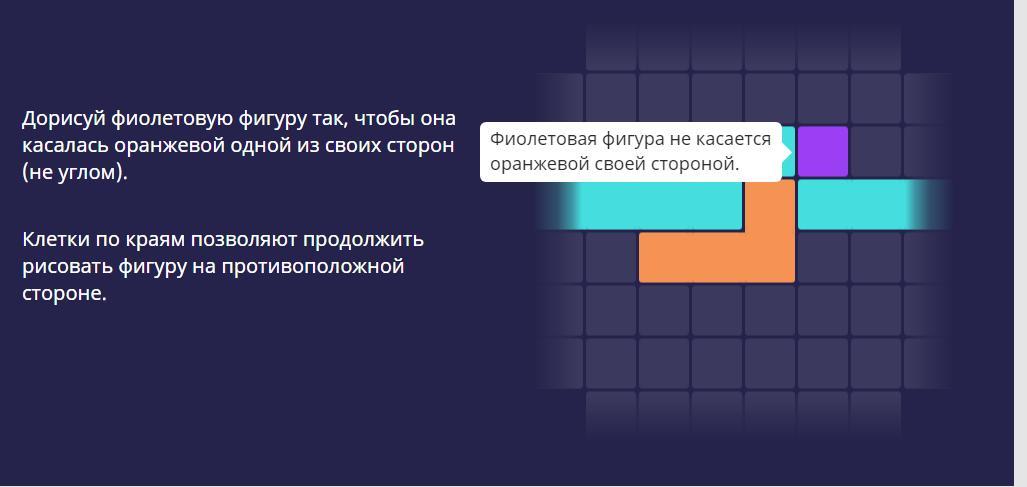 Дорисуй фиолетовую фигуру так, чтобы она касалась оранжевой одной из своих сторон (не углом).

Клетки по краям позволяют продолжить рисовать фигуру на противоположной стороне.

Фиолетовая фигура не касается оранжевой своей стороной.